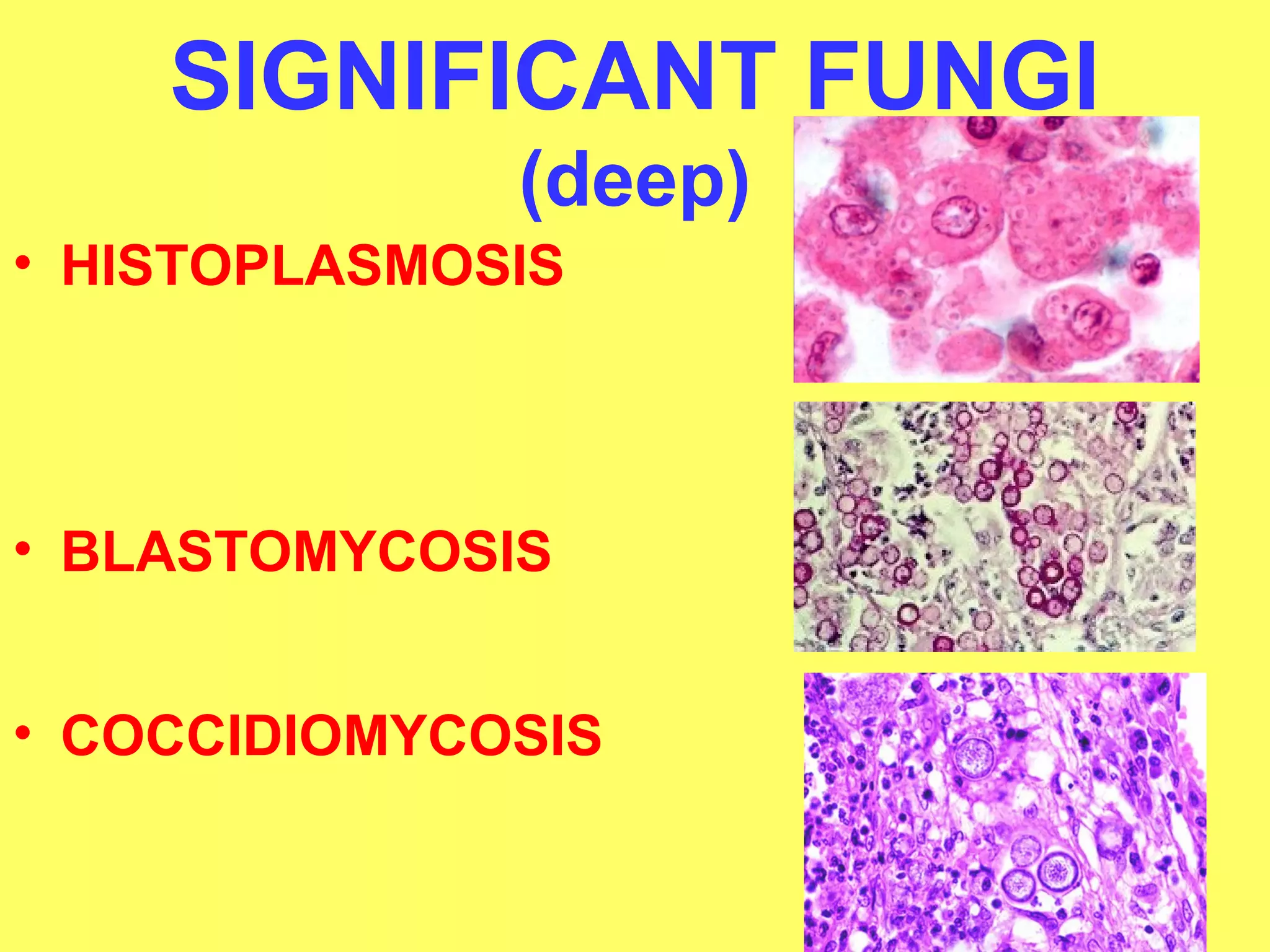 SIGNIFICANT FUNGI
(deep)

• HISTOPLASMOSIS

• BLASTOMYCOSIS

• COCCIDIOMYCOSIS